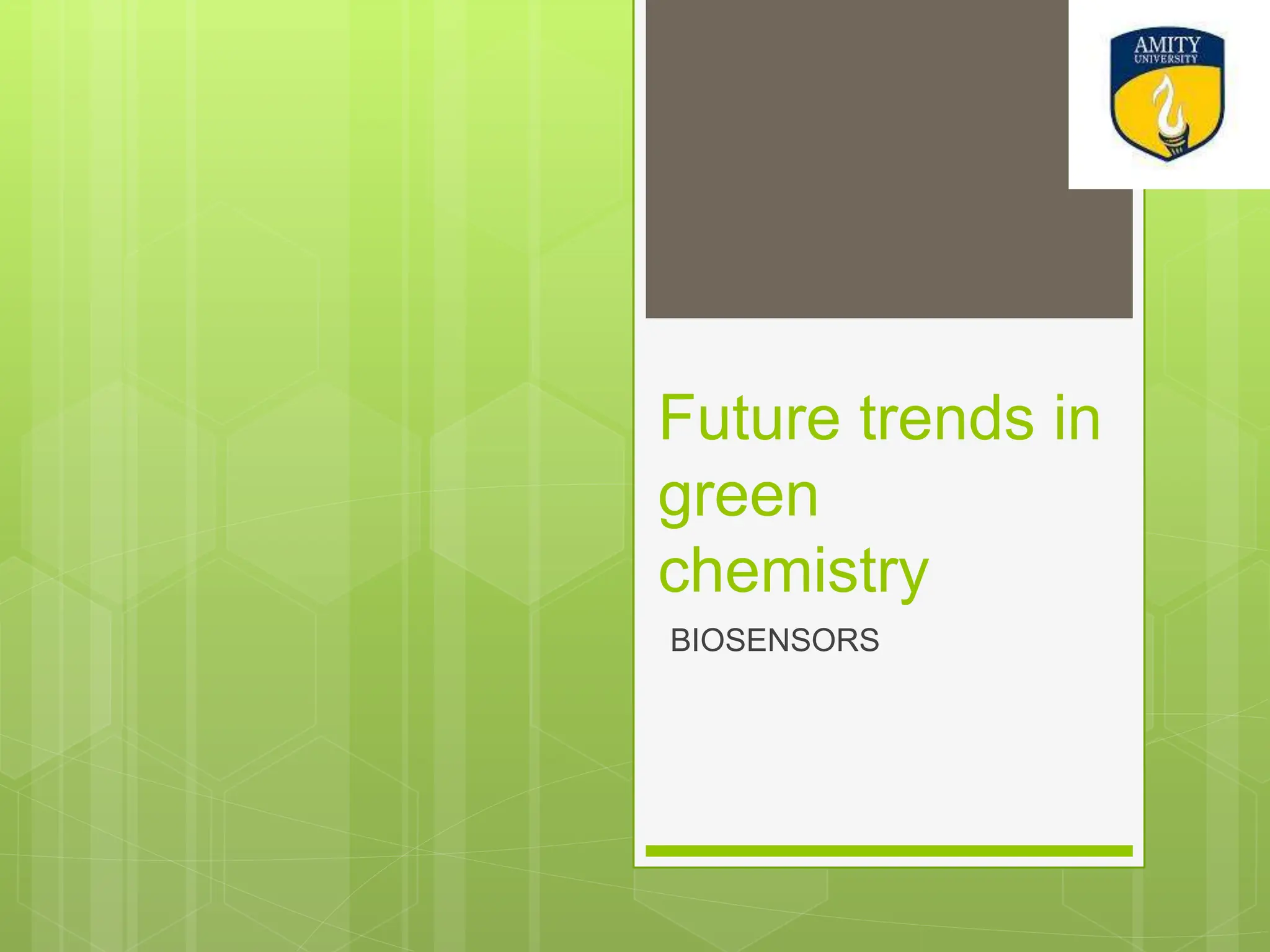 AMITY
UNIVERSITY

Future trends in green chemistry

BIOSENSORS